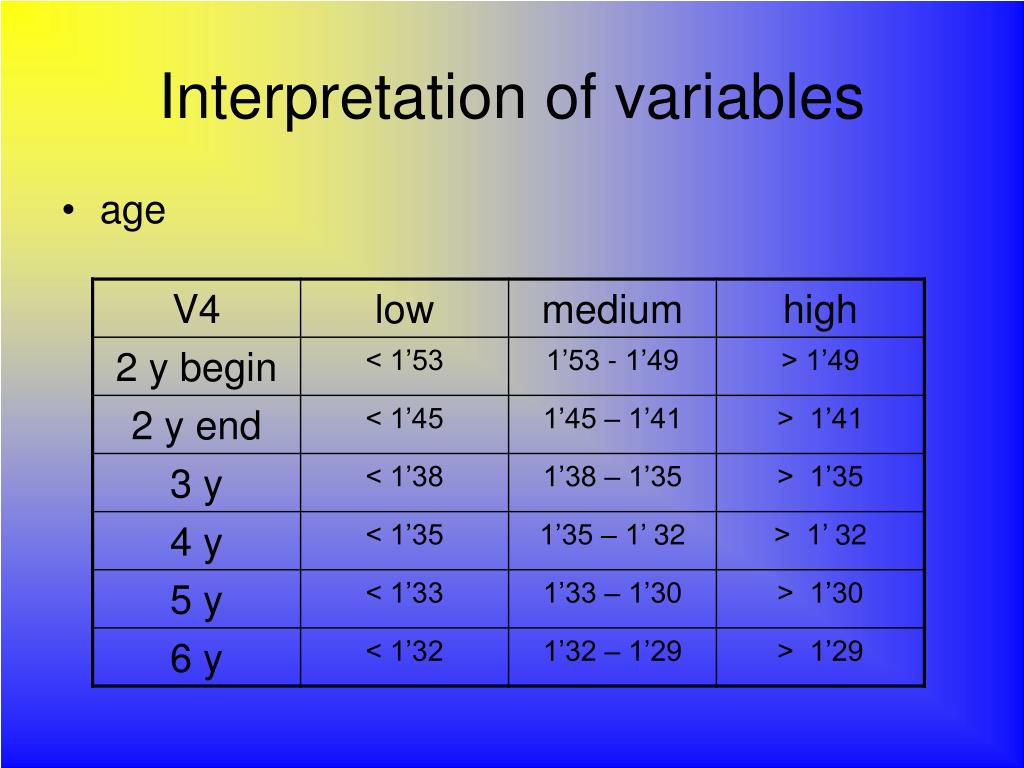 Interpretation of variables

• age

| V4 | low | medium | high |
|---|---|---|---|
| 2 y begin | < 1’53 | 1’53 - 1’49 | > 1’49 |
| 2 y end | < 1’45 | 1’45 – 1’41 | > 1’41 |
| 3 y | < 1’38 | 1’38 – 1’35 | > 1’35 |
| 4 y | < 1’35 | 1’35 – 1’ 32 | > 1’ 32 |
| 5 y | < 1’33 | 1’33 – 1’30 | > 1’30 |
| 6 y | < 1’32 | 1’32 – 1’29 | > 1’29 |